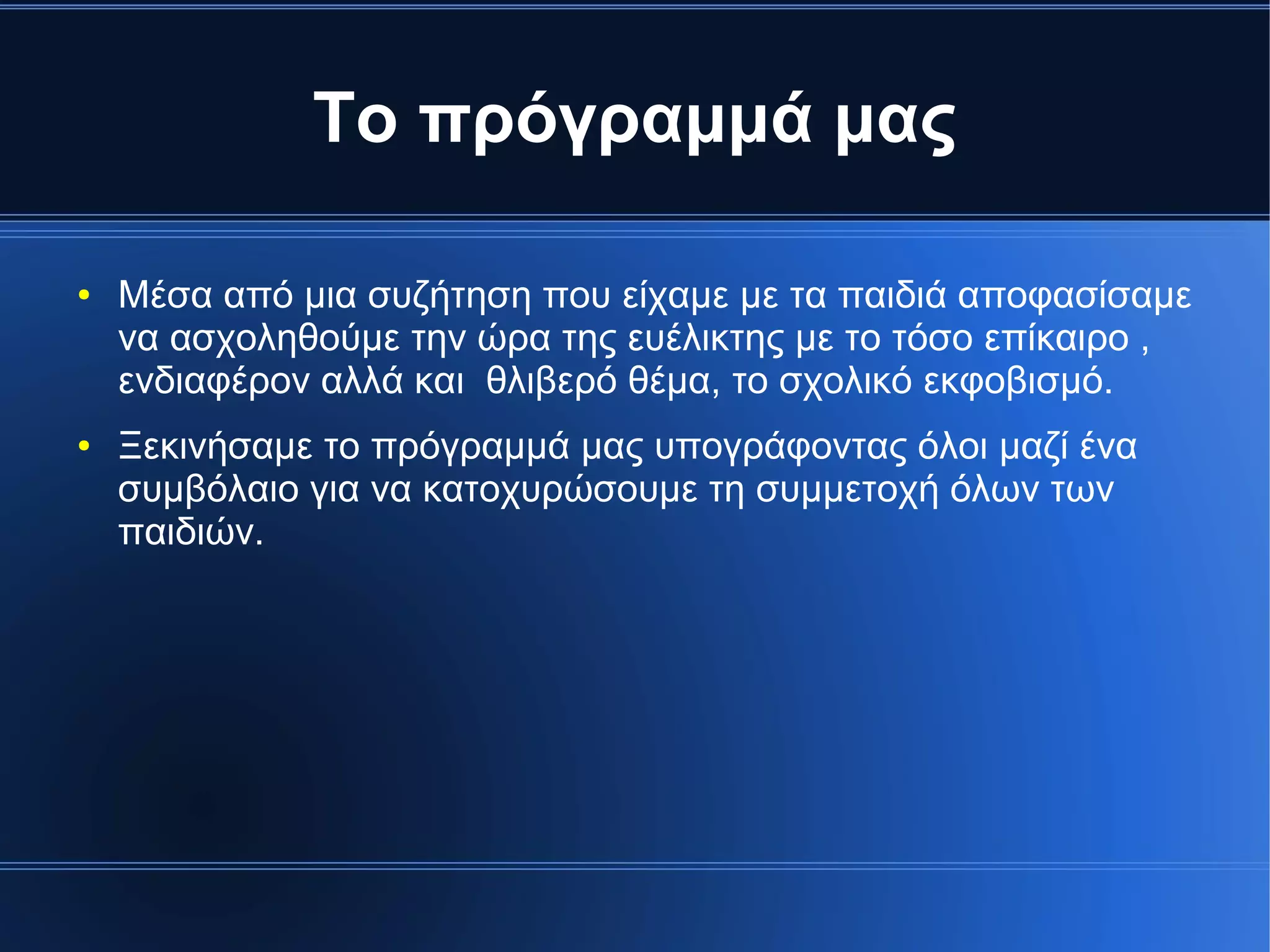 Το πρόγραμμά μας

• Μέσα από μια συζήτηση που είχαμε με τα παιδιά αποφασίσαμε να ασχοληθούμε την ώρα της ευέλικτης με το τόσο επίκαιρο , ενδιαφέρον αλλά και  θλιβερό θέμα, το σχολικό εκφοβισμό.

• Ξεκινήσαμε το πρόγραμμά μας υπογράφοντας όλοι μαζί ένα συμβόλαιο για να κατοχυρώσουμε τη συμμετοχή όλων των παιδιών.